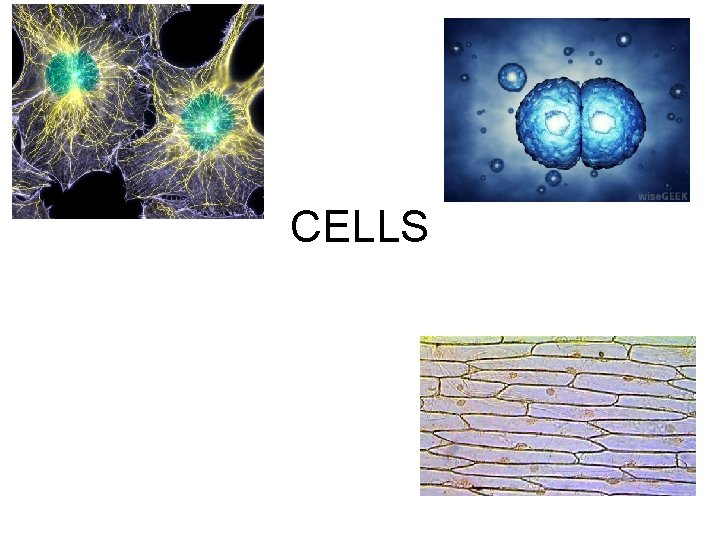 wiseGEEK

CELLS